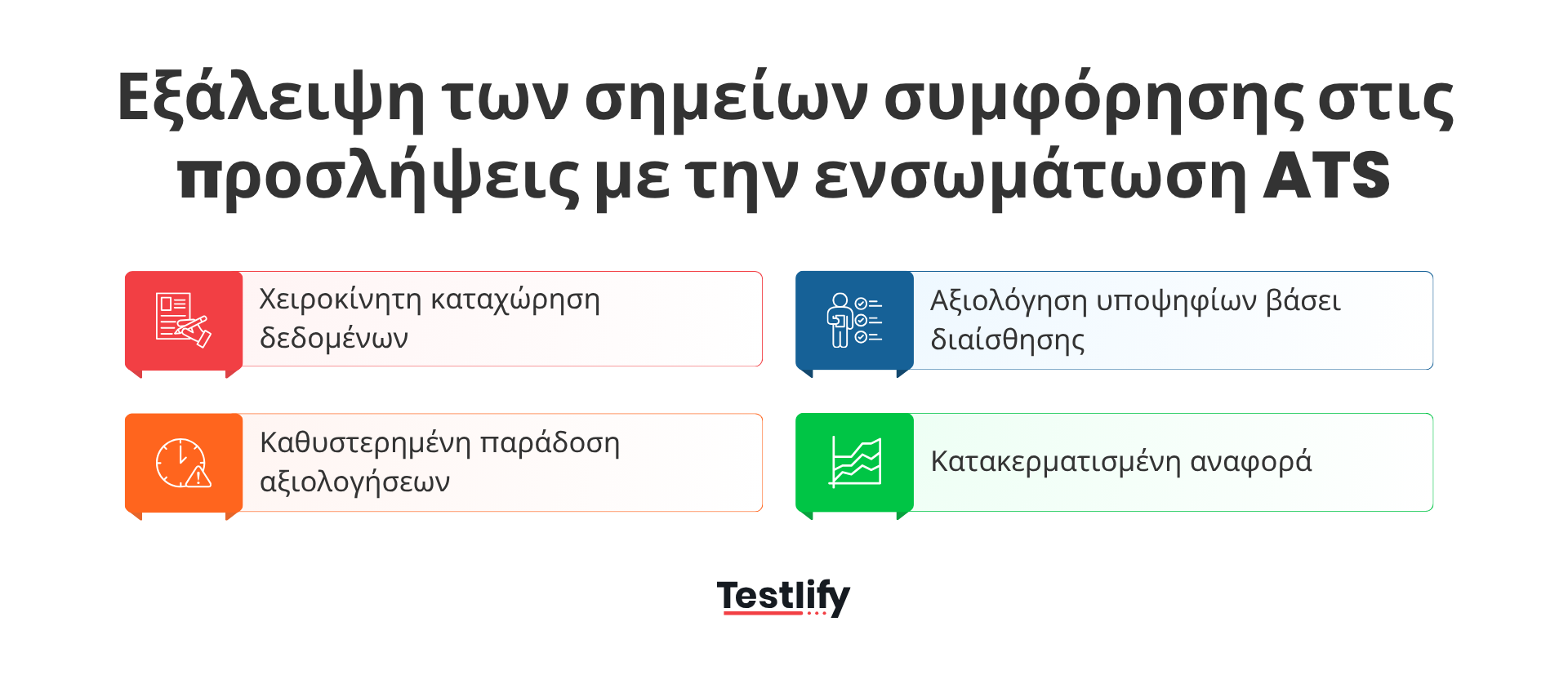 Εξάλειψη των σημείων συμφόρησης στις προσλήψεις με την ενσωμάτωση ATS

Χειροκίνητη καταχώρηση δεδομένων

Αξιολόγηση υποψηφίων βάσει διαίσθησης

Καθυστερημένη παράδοση αξιολογήσεων

Κατακερματισμένη αναφορά

Testlify